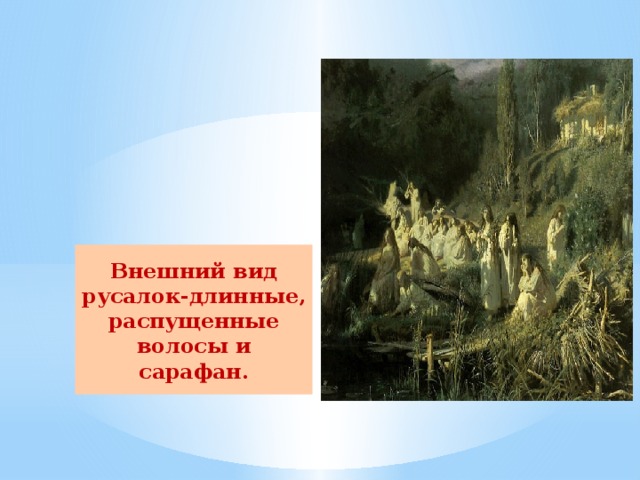 Внешний вид русалок-длинные, распущенные волосы и сарафан.